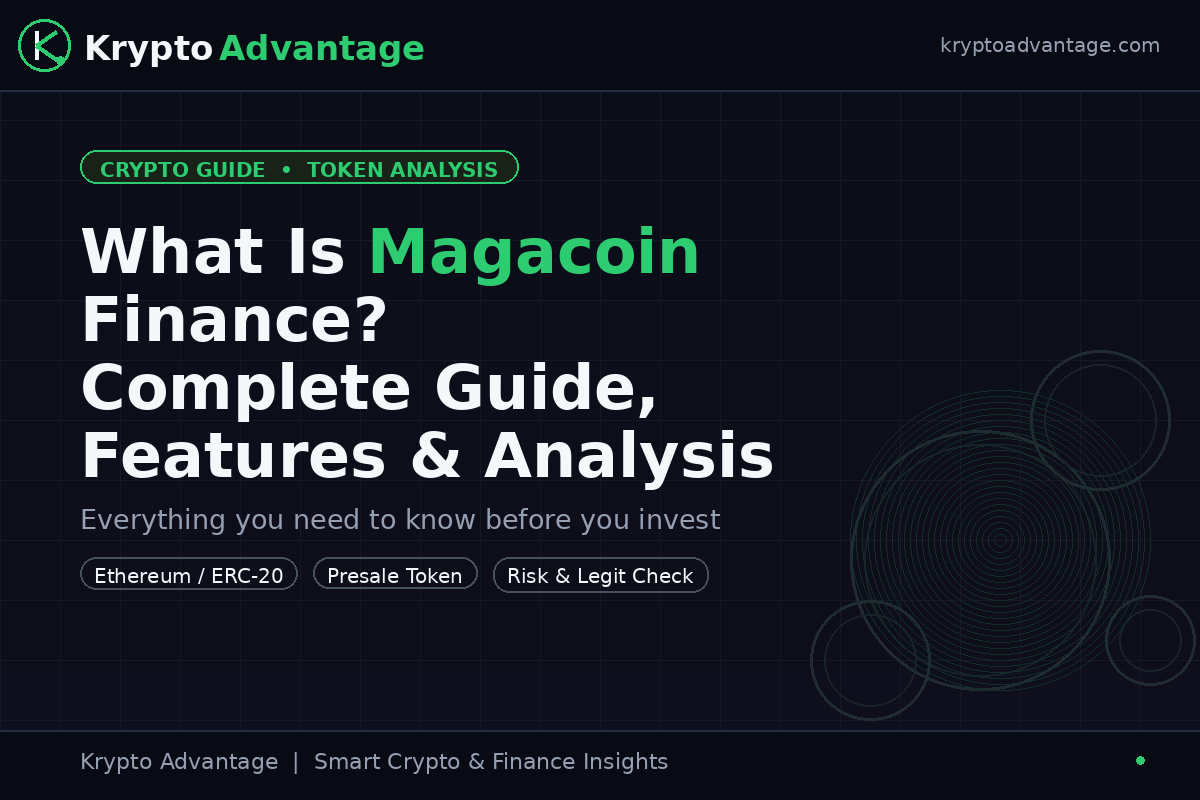 Krypto Advantage

kryptoadvantage.com

CRYPTO GUIDE • TOKEN ANALYSIS

What Is Magacoin Finance? Complete Guide, Features & Analysis

Everything you need to know before you invest

Ethereum / ERC-20

Presale Token

Risk & Legit Check

Krypto Advantage | Smart Crypto & Finance Insights